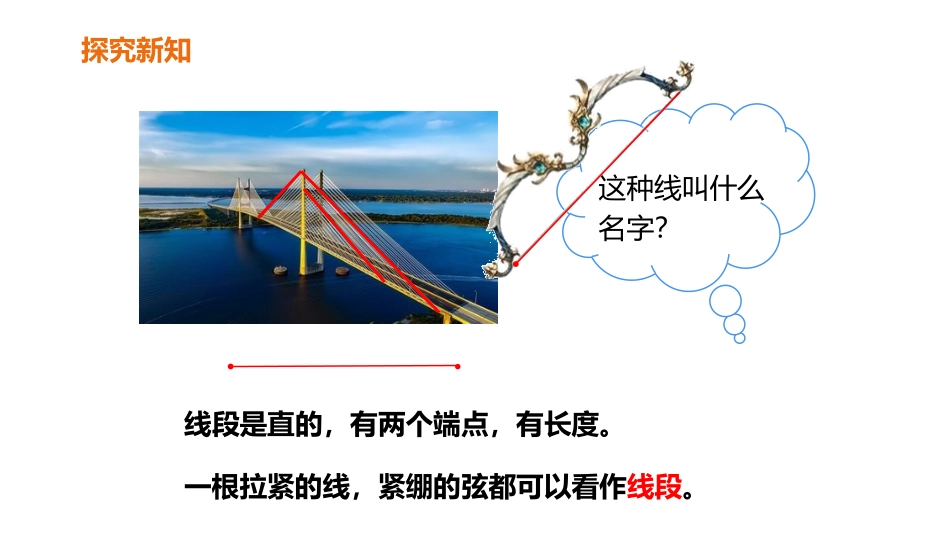 探究新知

这种线叫什么名字?

线段是直的，有两个端点，有长度。

一根拉紧的线，紧绷的弦都可以看作线段。